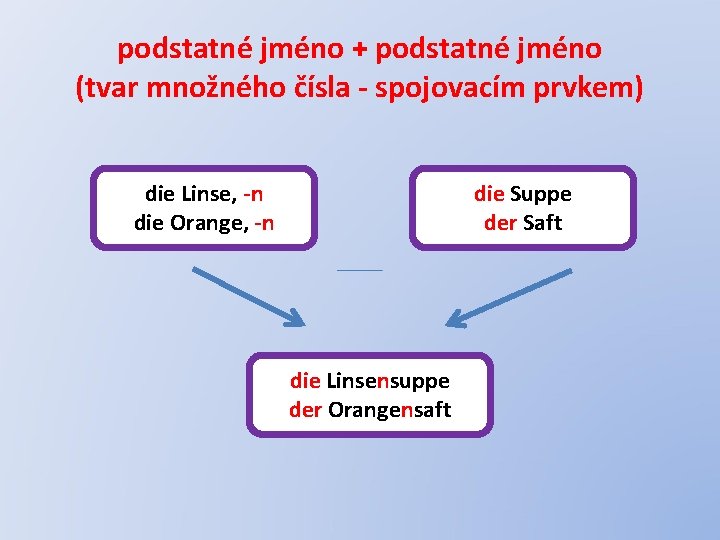 podstatné jméno + podstatné jméno
(tvar množného čísla - spojovacím prvkem)

die Linse, -n
die Orange, -n

die Suppe
der Saft

die Linsensuppe
der Orangensaft